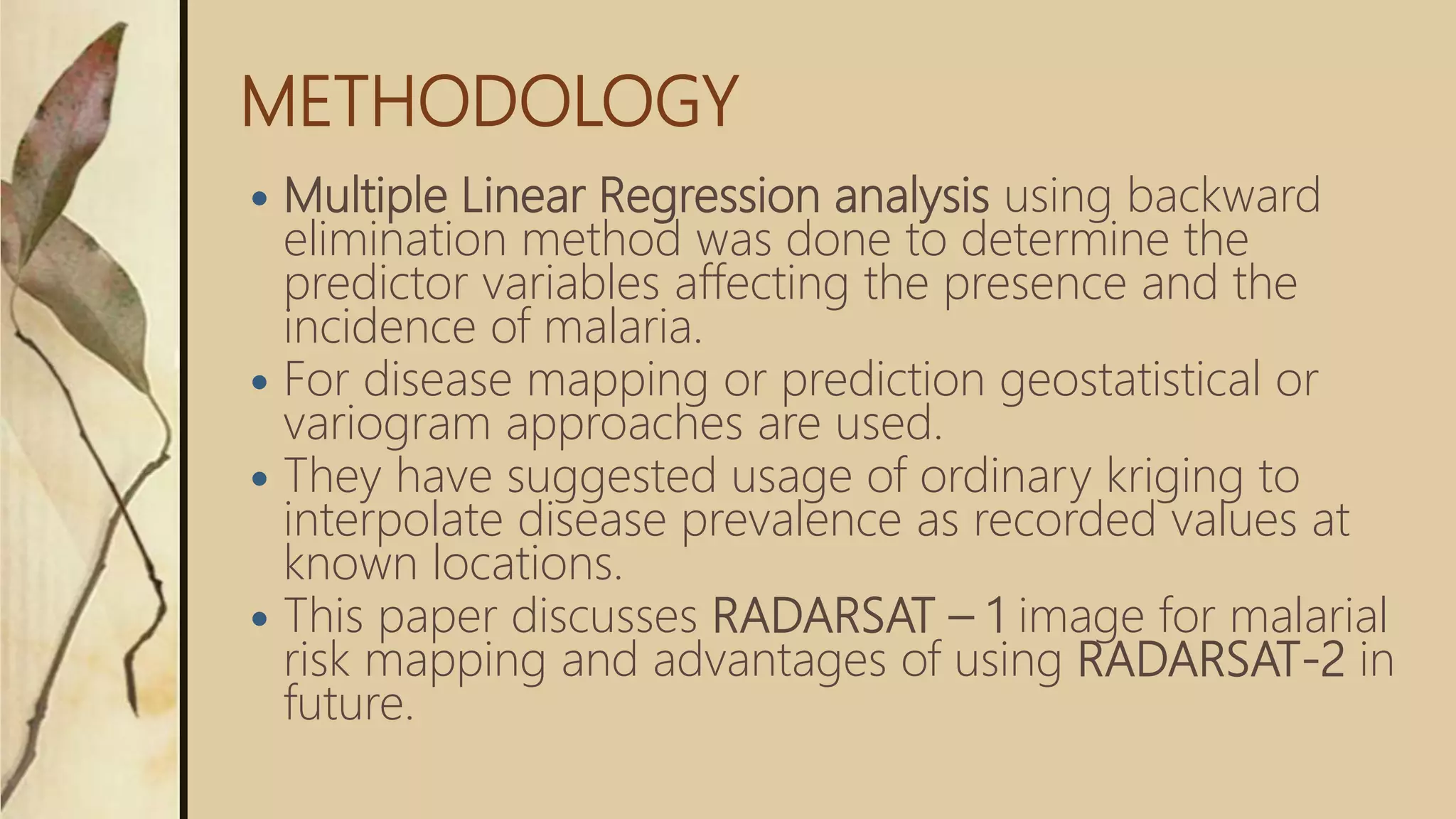 METHODOLOGY

• Multiple Linear Regression analysis using backward elimination method was done to determine the predictor variables affecting the presence and the incidence of malaria.

• For disease mapping or prediction geostatistical or variogram approaches are used.

• They have suggested usage of ordinary kriging to interpolate disease prevalence as recorded values at known locations.

• This paper discusses RADARSAT – 1 image for malarial risk mapping and advantages of using RADARSAT-2 in future.